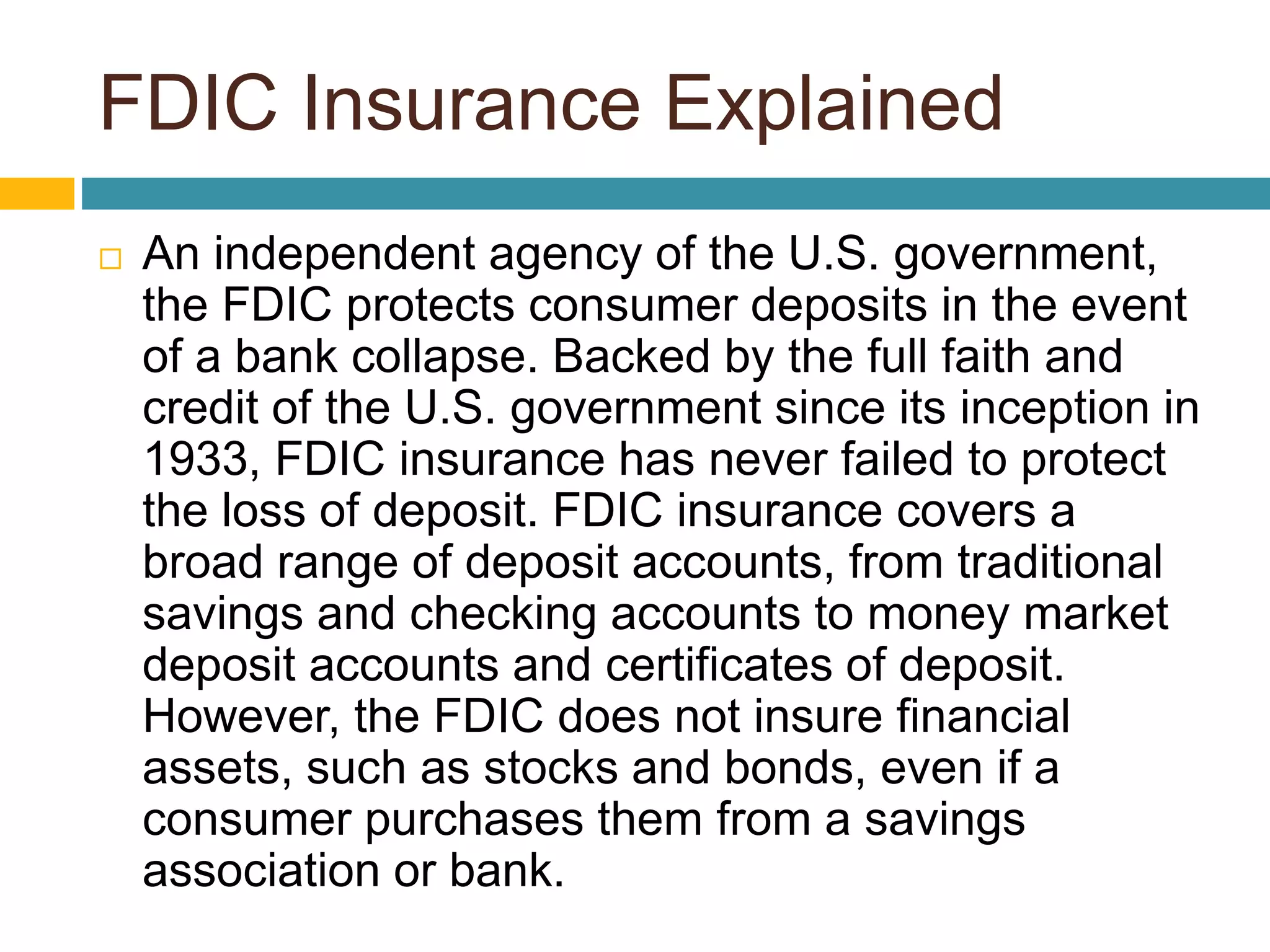 FDIC Insurance Explained

An independent agency of the U.S. government, the FDIC protects consumer deposits in the event of a bank collapse. Backed by the full faith and credit of the U.S. government since its inception in 1933, FDIC insurance has never failed to protect the loss of deposit. FDIC insurance covers a broad range of deposit accounts, from traditional savings and checking accounts to money market deposit accounts and certificates of deposit. However, the FDIC does not insure financial assets, such as stocks and bonds, even if a consumer purchases them from a savings association or bank.